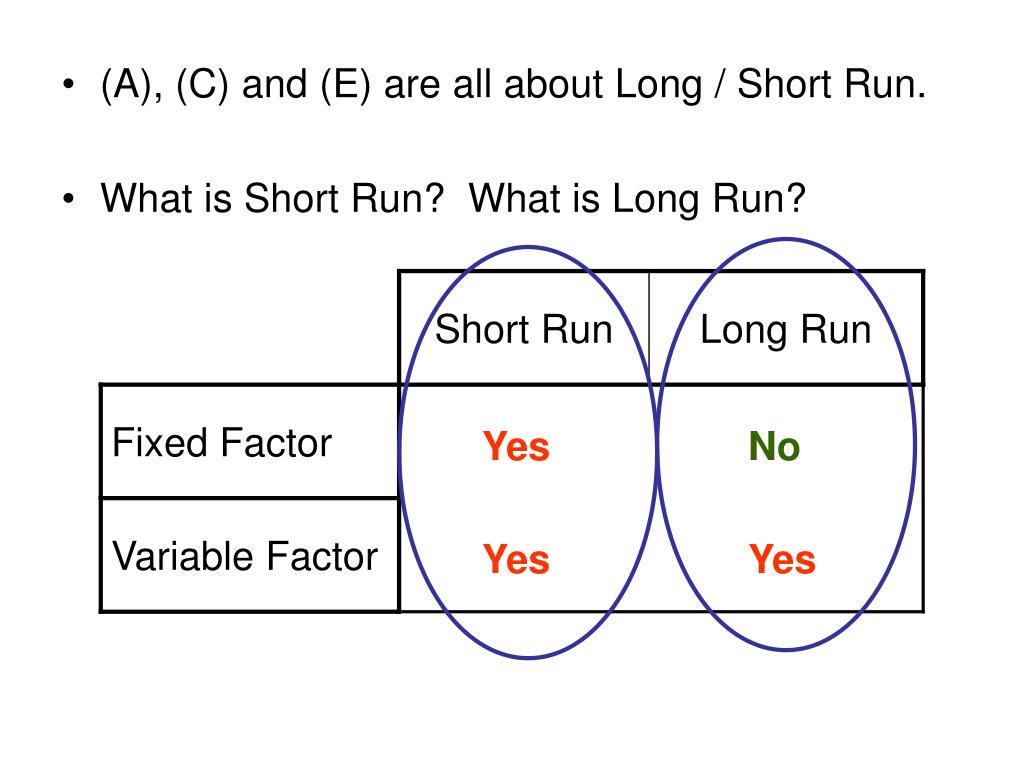 • (A), (C) and (E) are all about Long / Short Run.

• What is Short Run?  What is Long Run?

| | Short Run | Long Run |
|---|---|---|
| Fixed Factor | Yes | No |
| Variable Factor | Yes | Yes |